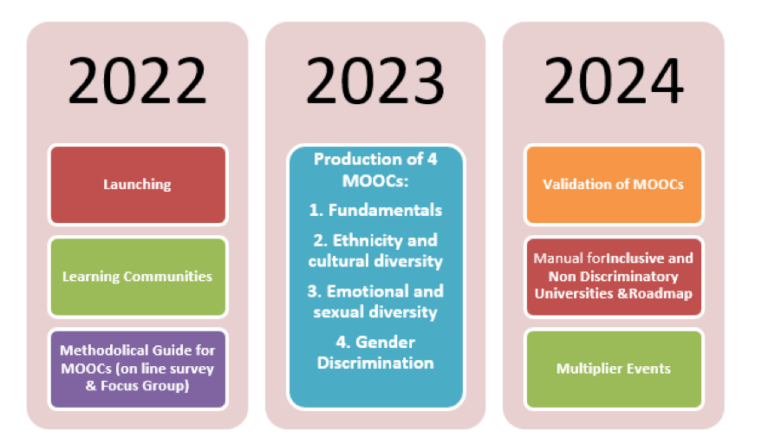 2022

Launching

Learning Communities

Methodolical Guide for MOOCs (on line survey & Focus Group)

2023

Production of 4 MOOCs:

1. Fundamentals

2. Ethnicity and cultural diversity

3. Emotional and sexual diversity

4. Gender Discrimination

2024

Validation of MOOCs

Manual forInclusive and Non Discriminatory Universities &Roadmap

Multiplier Events